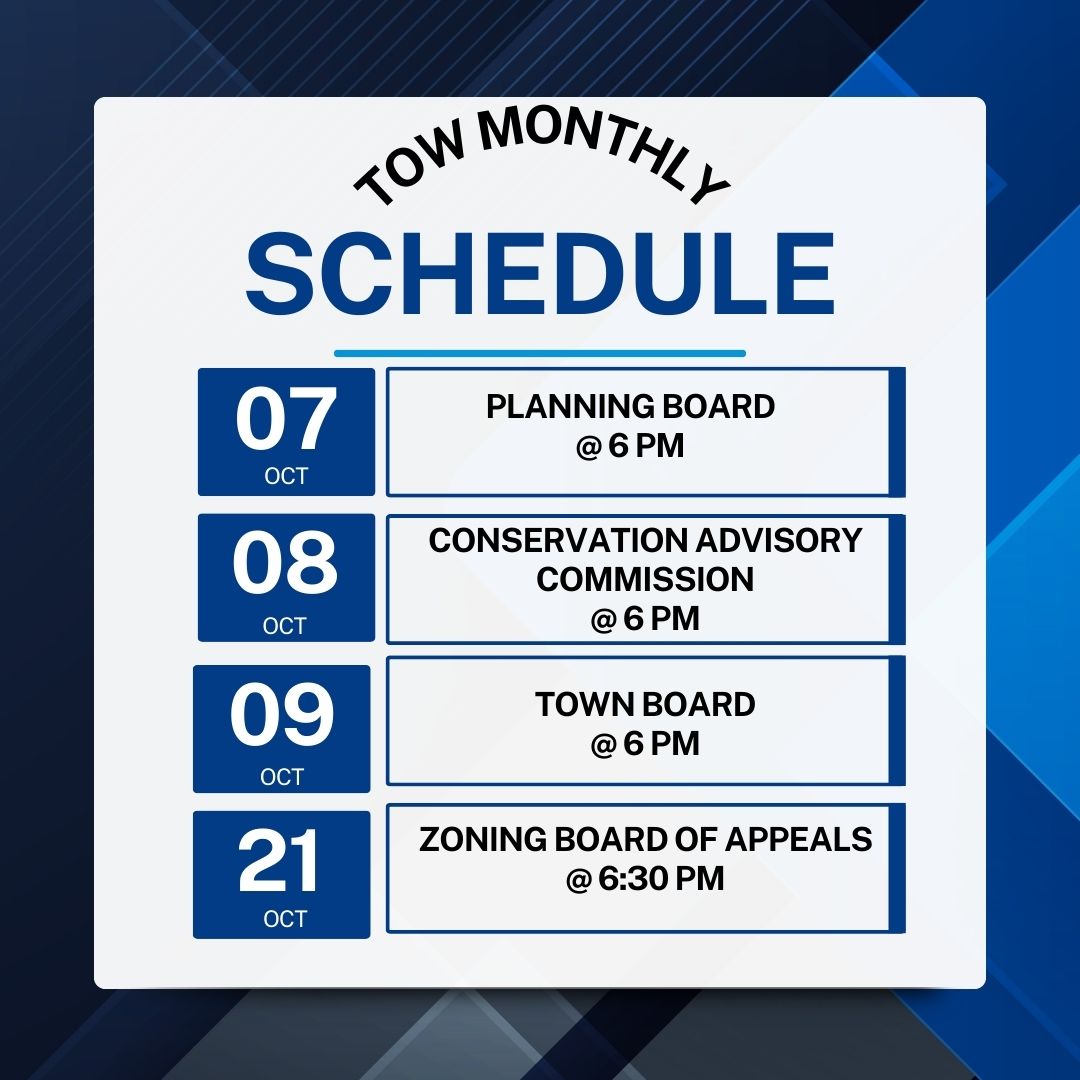 TOW MONTHLY
SCHEDULE

07
OCT
PLANNING BOARD
@ 6 PM

08
OCT
CONSERVATION ADVISORY COMMISSION
@ 6 PM

09
OCT
TOWN BOARD
@ 6 PM

21
OCT
ZONING BOARD OF APPEALS
@ 6:30 PM